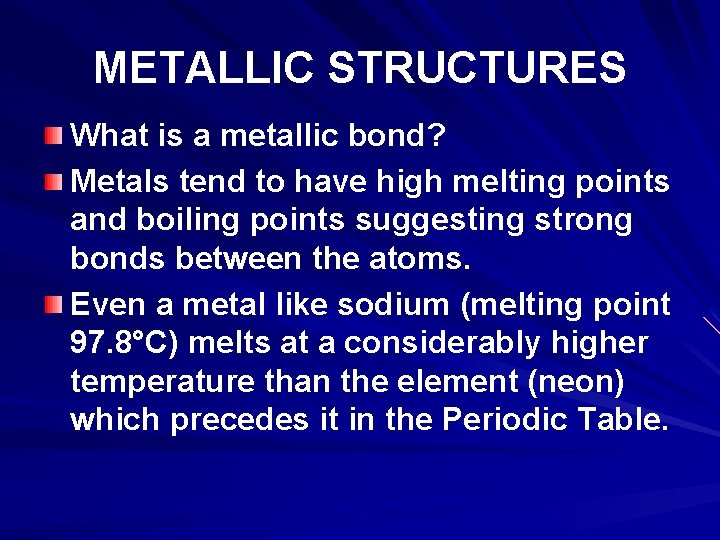 METALLIC STRUCTURES

What is a metallic bond?

Metals tend to have high melting points and boiling points suggesting strong bonds between the atoms.

Even a metal like sodium (melting point 97.8°C) melts at a considerably higher temperature than the element (neon) which precedes it in the Periodic Table.